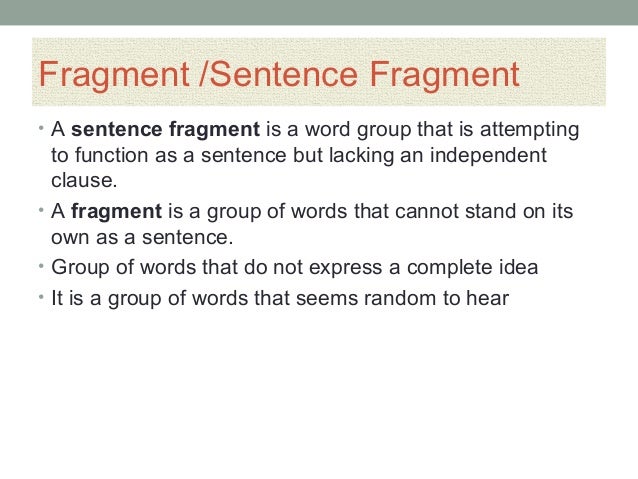 Fragment /Sentence Fragment

• A sentence fragment is a word group that is attempting to function as a sentence but lacking an independent clause.
• A fragment is a group of words that cannot stand on its own as a sentence.
• Group of words that do not express a complete idea
• It is a group of words that seems random to hear